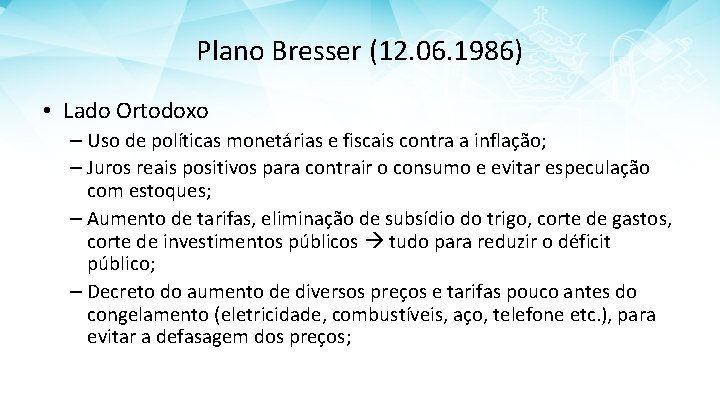 Plano Bresser (12.06.1986)

• Lado Ortodoxo
– Uso de políticas monetárias e fiscais contra a inflação;
– Juros reais positivos para contrair o consumo e evitar especulação com estoques;
– Aumento de tarifas, eliminação de subsídio do trigo, corte de gastos, corte de investimentos públicos → tudo para reduzir o déficit público;
– Decreto do aumento de diversos preços e tarifas pouco antes do congelamento (eletricidade, combustíveis, aço, telefone etc.), para evitar a defasagem dos preços;